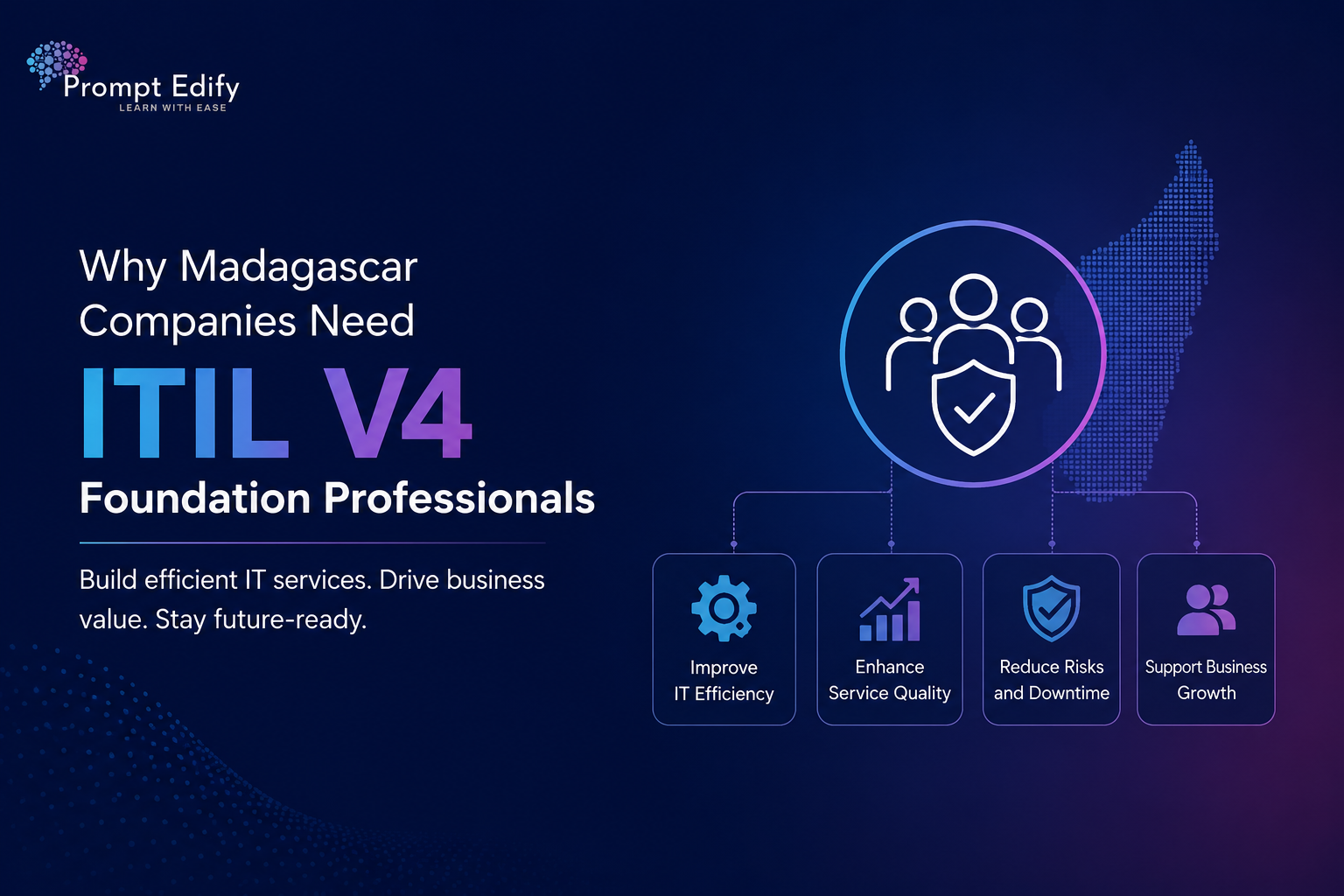 Prompt Edify
LEARN WITH EASE

Why Madagascar Companies Need

ITIL V4

Foundation Professionals

Build efficient IT services. Drive business value. Stay future-ready.

Improve IT Efficiency

Enhance Service Quality

Reduce Risks and Downtime

Support Business Growth